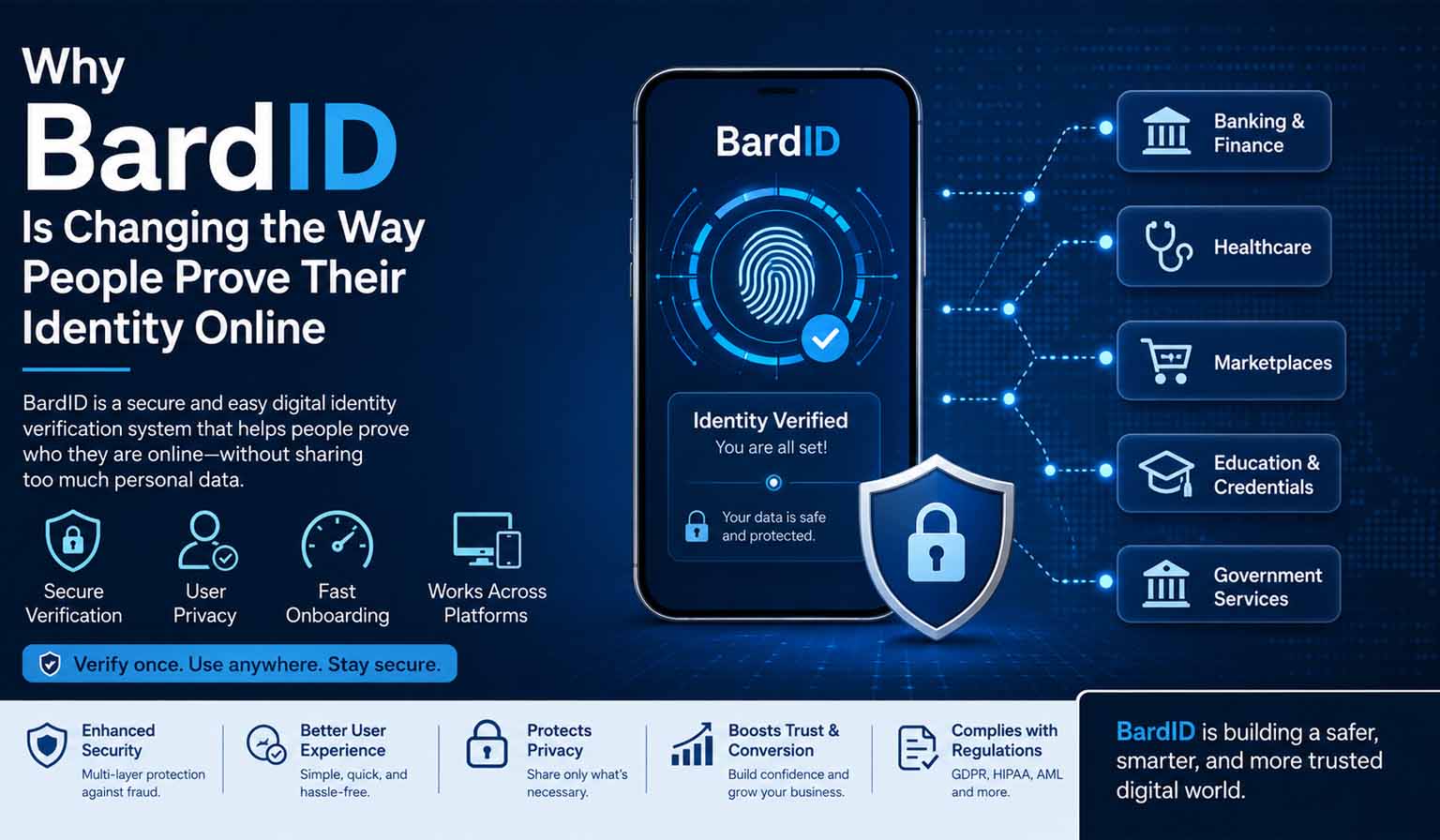 Why BardID Is Changing the Way People Prove Their Identity Online

BardID is a secure and easy digital identity verification system that helps people prove who they are online—without sharing too much personal data.

Secure Verification

User Privacy

Fast Onboarding

Works Across Platforms

Verify once. Use anywhere. Stay secure.

BardID

Identity Verified
You are all set!

Your data is safe and protected.

Banking & Finance

Healthcare

Marketplaces

Education & Credentials

Government Services

Enhanced Security
Multi-layer protection against fraud.

Better User Experience
Simple, quick, and hassle-free.

Protects Privacy
Share only what's necessary.

Boosts Trust & Conversion
Build confidence and grow your business.

Complies with Regulations
GDPR, HIPAA, AML and more.

BardID is building a safer, smarter, and more trusted digital world.